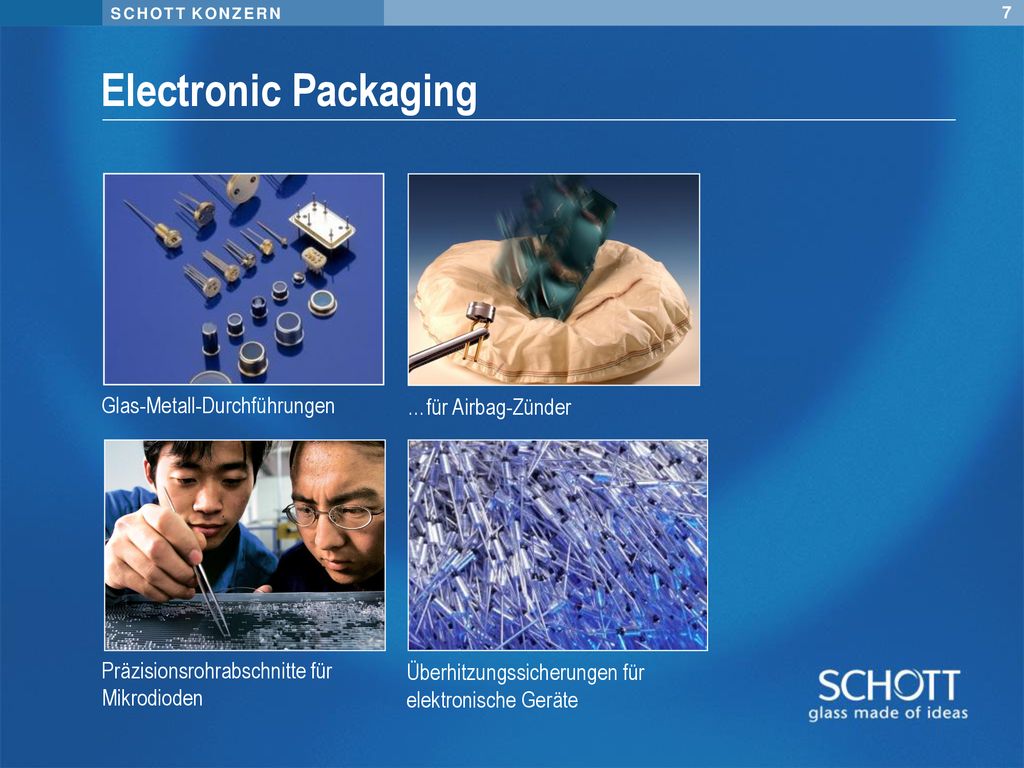 SCHOTT KONZERN

7

Electronic Packaging

Glas-Metall-Durchführungen

…für Airbag-Zünder

Präzisionsrohrabschnitte für Mikrodioden

Überhitzungssicherungen für elektronische Geräte

SCHOTT
glass made of ideas